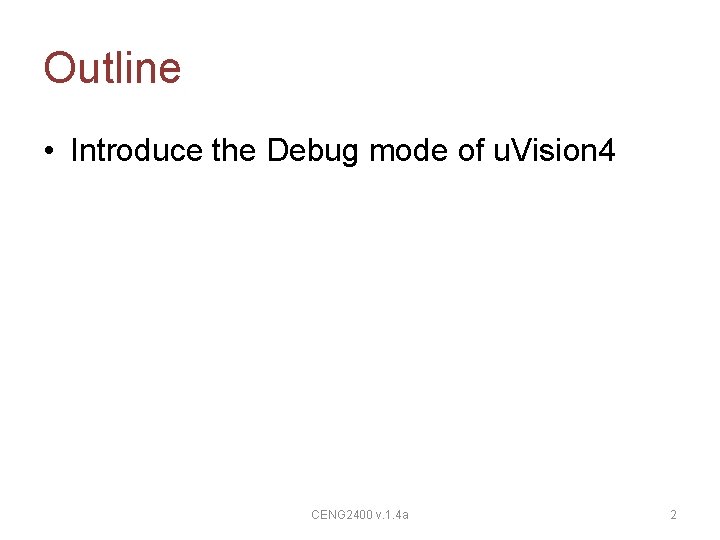 Outline

• Introduce the Debug mode of uVision4

CENG2400 v.1.4a

2